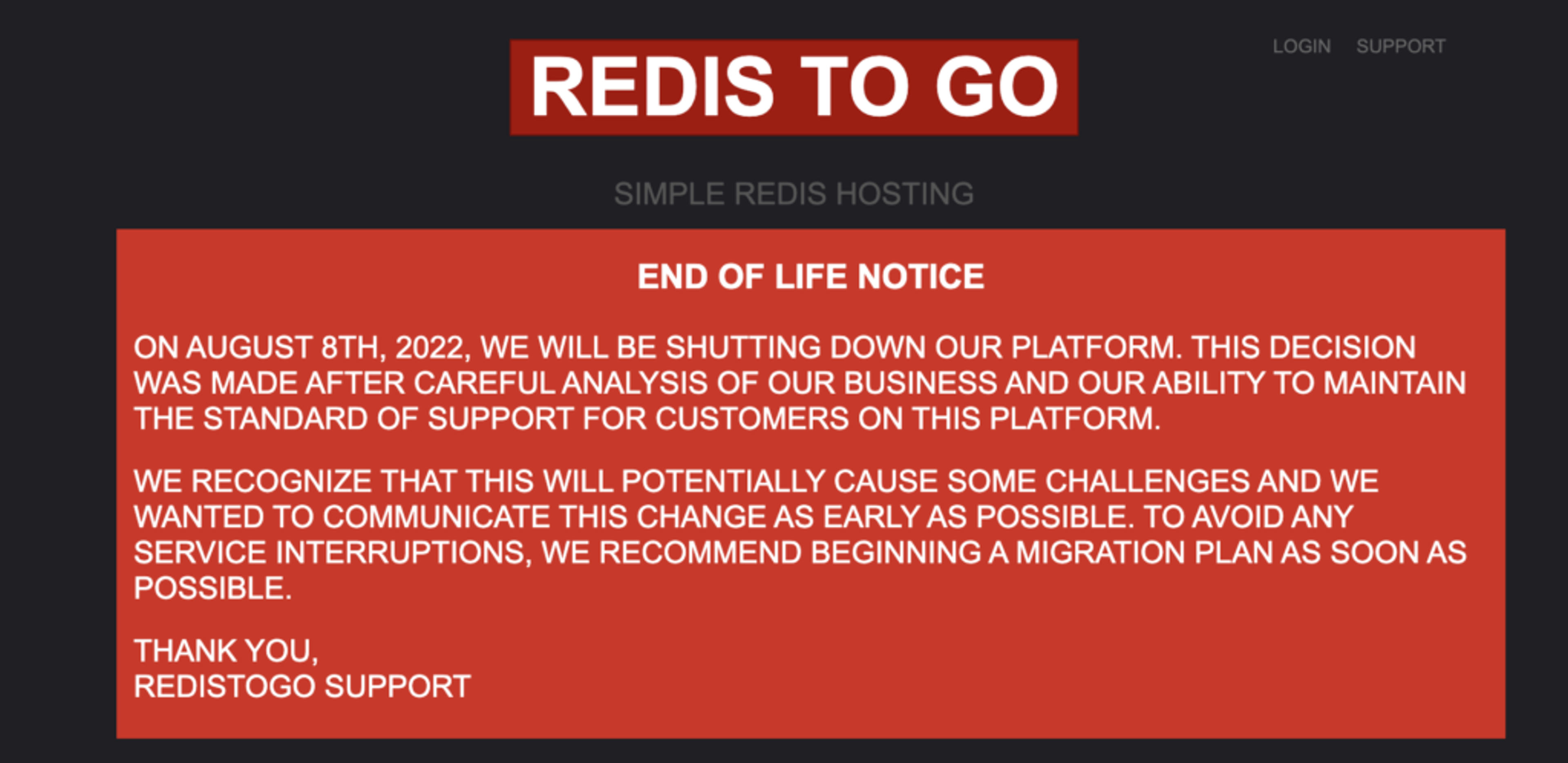 REDIS TO GO

LOGIN SUPPORT

SIMPLE REDIS HOSTING

END OF LIFE NOTICE

ON AUGUST 8TH, 2022, WE WILL BE SHUTTING DOWN OUR PLATFORM. THIS DECISION WAS MADE AFTER CAREFUL ANALYSIS OF OUR BUSINESS AND OUR ABILITY TO MAINTAIN THE STANDARD OF SUPPORT FOR CUSTOMERS ON THIS PLATFORM.

WE RECOGNIZE THAT THIS WILL POTENTIALLY CAUSE SOME CHALLENGES AND WE WANTED TO COMMUNICATE THIS CHANGE AS EARLY AS POSSIBLE. TO AVOID ANY SERVICE INTERRUPTIONS, WE RECOMMEND BEGINNING A MIGRATION PLAN AS SOON AS POSSIBLE.

THANK YOU,
REDISTOGO SUPPORT